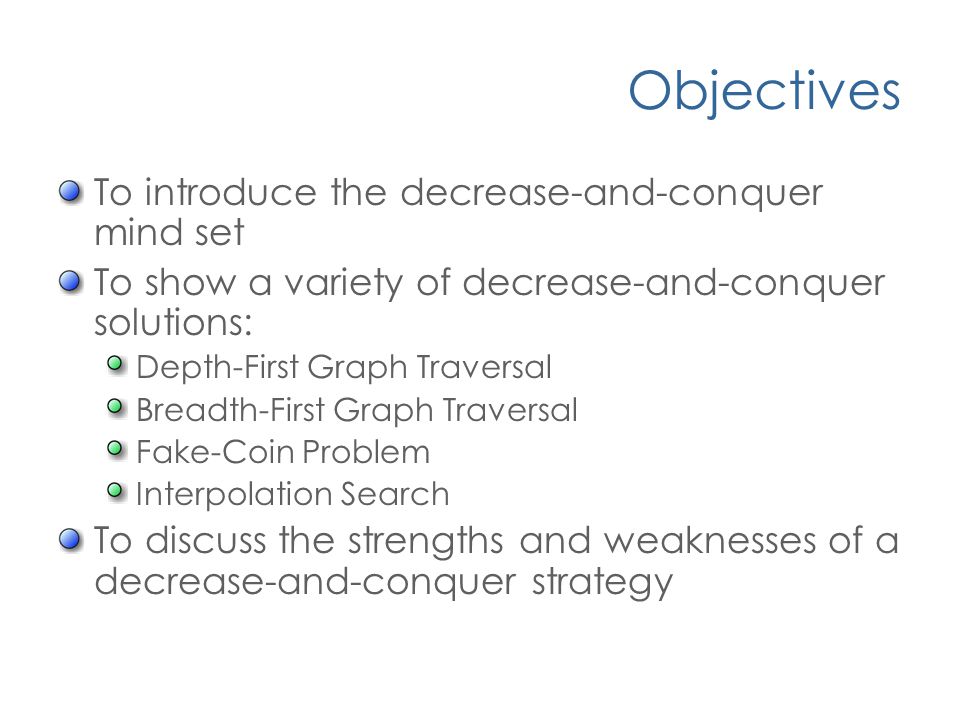 Objectives

To introduce the decrease-and-conquer mind set

To show a variety of decrease-and-conquer solutions:

Depth-First Graph Traversal

Breadth-First Graph Traversal

Fake-Coin Problem

Interpolation Search

To discuss the strengths and weaknesses of a decrease-and-conquer strategy